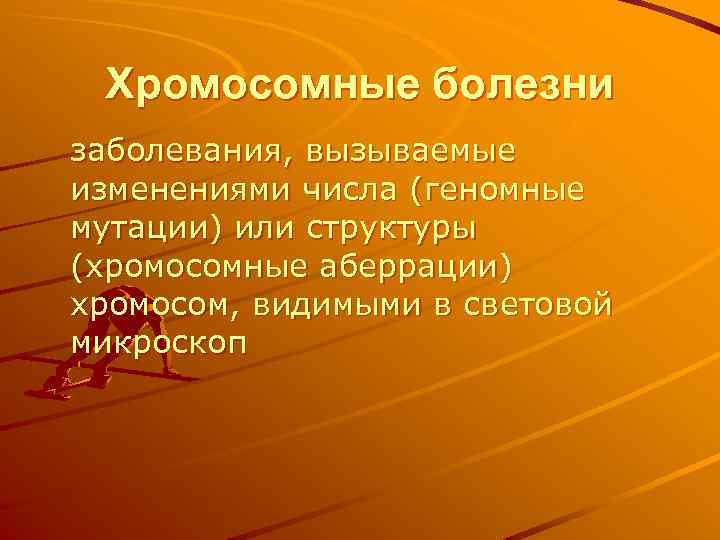 Хромосомные болезни

заболевания, вызываемые изменениями числа (геномные мутации) или структуры (хромосомные аберрации) хромосом, видимыми в световой микроскоп